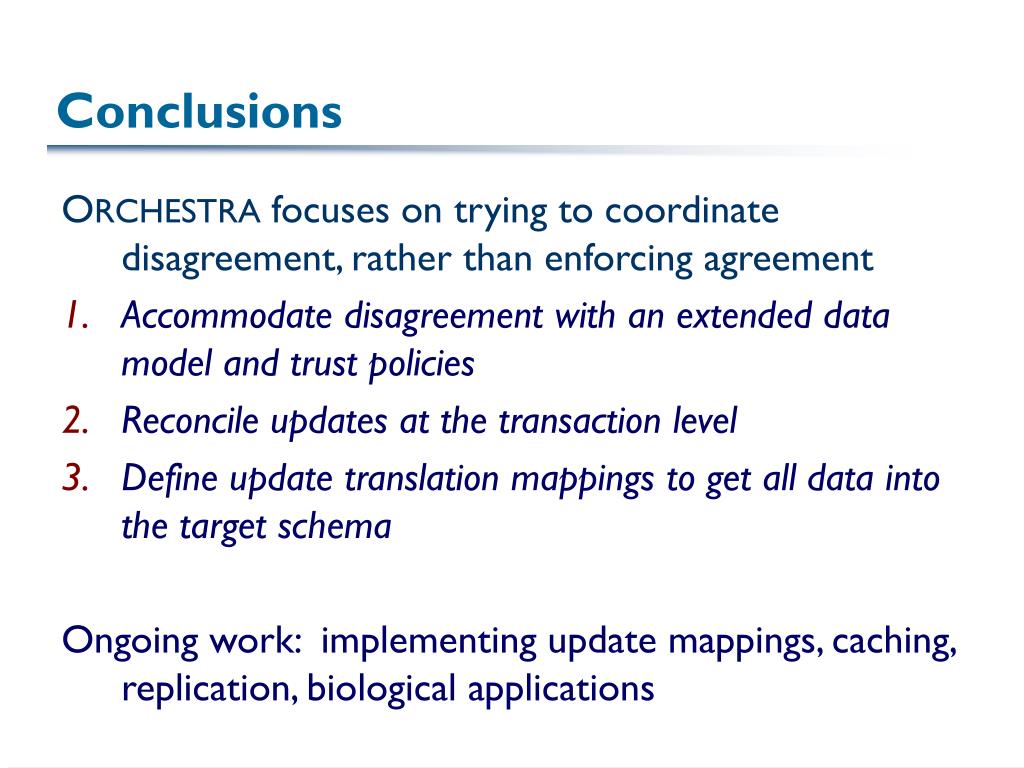 Conclusions

ORCHESTRA focuses on trying to coordinate disagreement, rather than enforcing agreement

1. Accommodate disagreement with an extended data model and trust policies
2. Reconcile updates at the transaction level
3. Define update translation mappings to get all data into the target schema

Ongoing work: implementing update mappings, caching, replication, biological applications